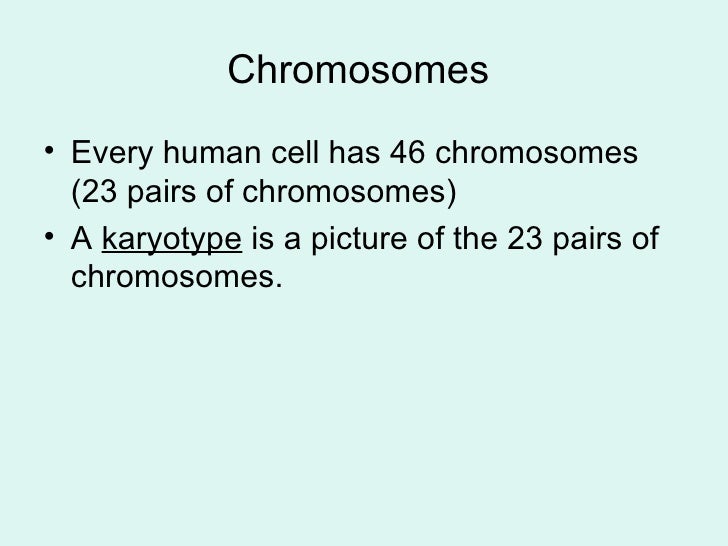 Chromosomes

• Every human cell has 46 chromosomes (23 pairs of chromosomes)

• A karyotype is a picture of the 23 pairs of chromosomes.